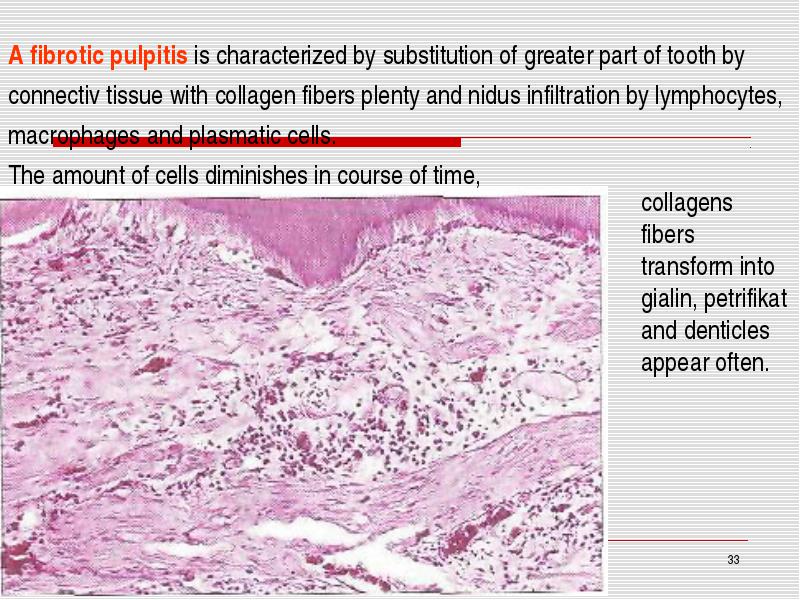 A fibrotic pulpitis is characterized by substitution of greater part of tooth by connectiv tissue with collagen fibers plenty and nidus infiltration by lymphocytes, macrophages and plasmatic cells.

The amount of cells diminishes in course of time,

collagens fibers transform into gialin, petrifikat and denticles appear often.

33